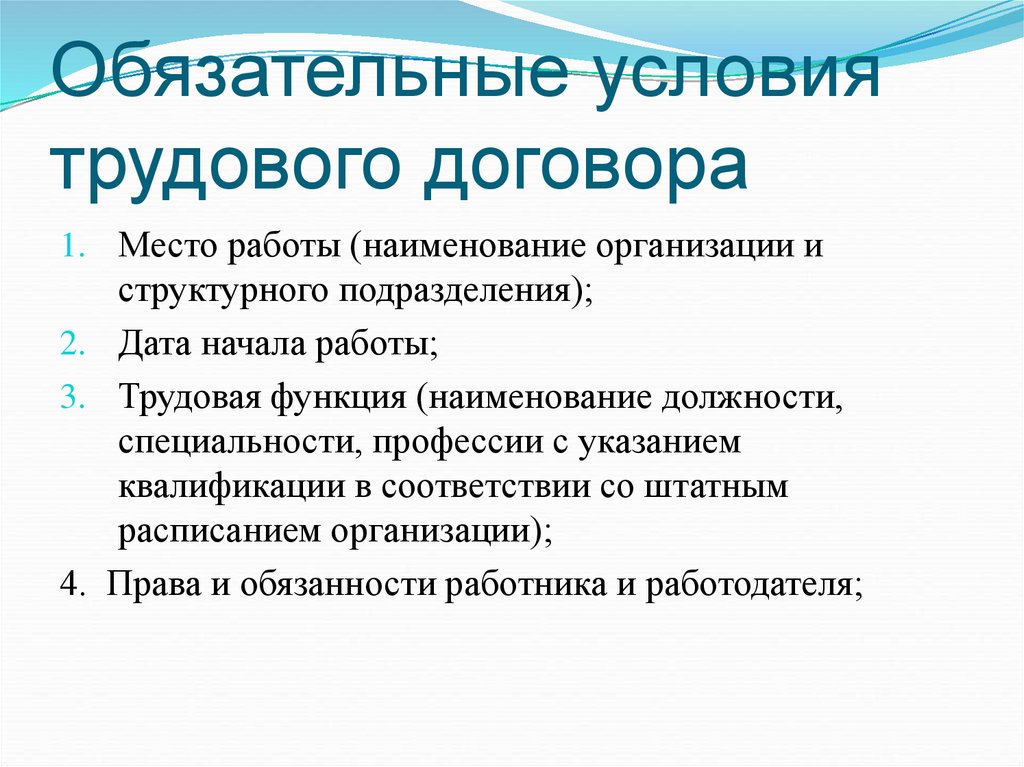 Обязательные условия трудового договора

1. Место работы (наименование организации и структурного подразделения);
2. Дата начала работы;
3. Трудовая функция (наименование должности, специальности, профессии с указанием квалификации в соответствии со штатным расписанием организации);
4. Права и обязанности работника и работодателя;